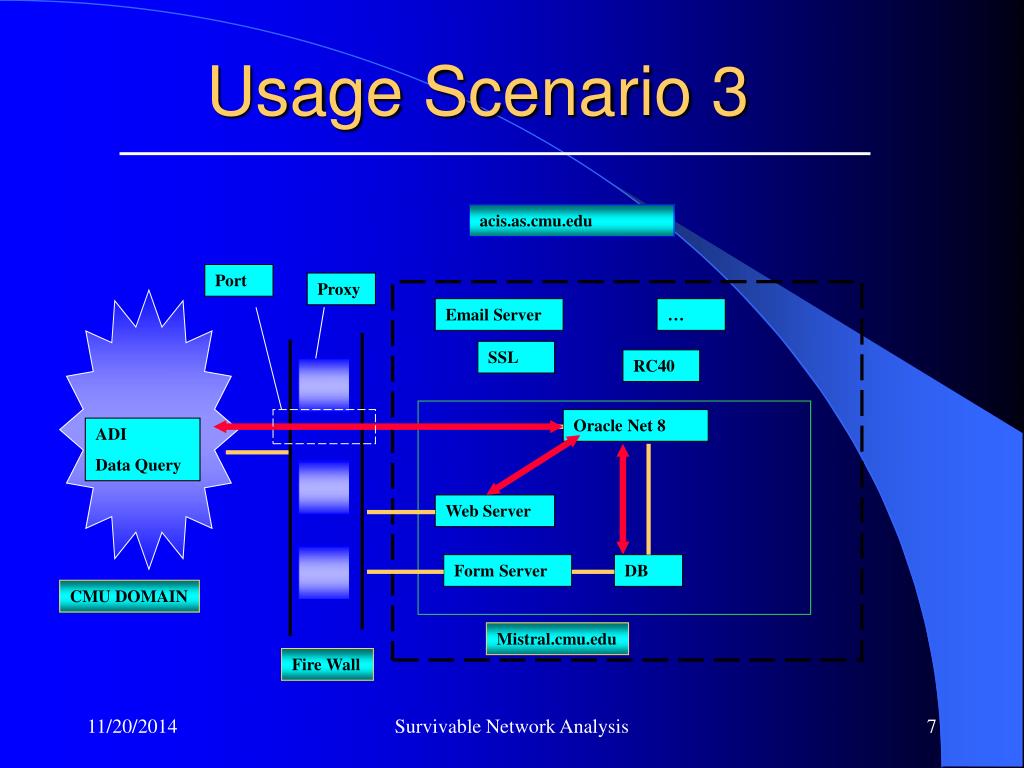 Usage Scenario 3

acis.as.cmu.edu

Port

Proxy

Email Server

…

SSL

RC40

ADI

Data Query

Oracle Net 8

Web Server

Form Server

DB

CMU DOMAIN

Mistral.cmu.edu

Fire Wall

11/20/2014

Survivable Network Analysis

7